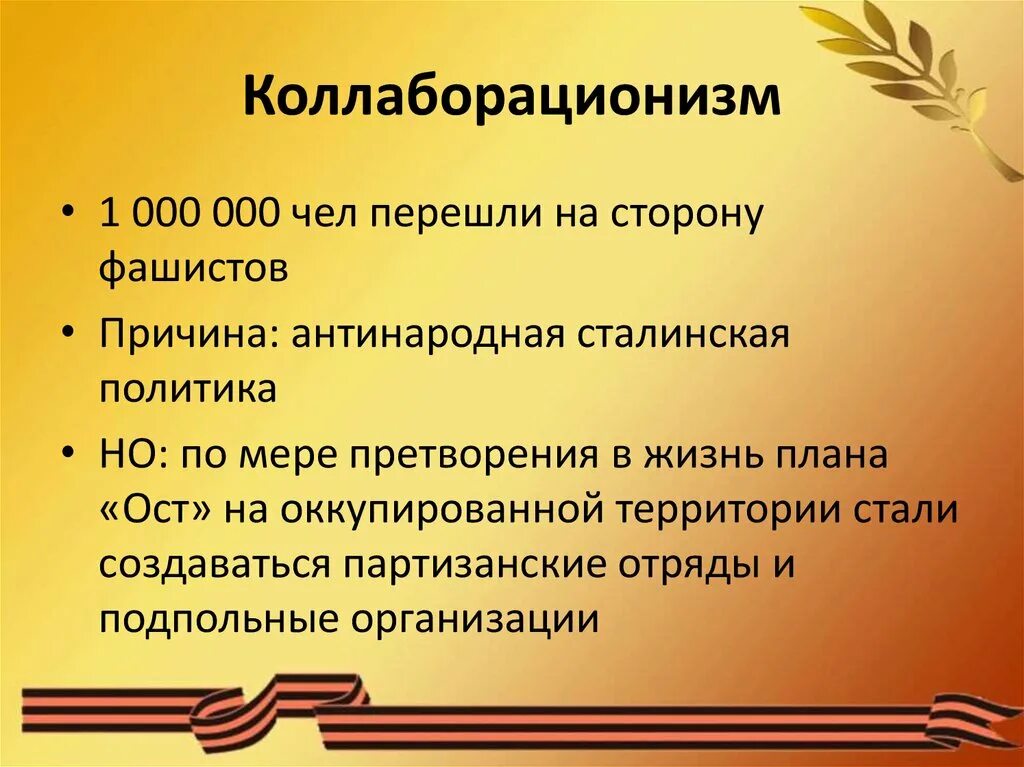 Коллаборационизм

• 1 000 000 чел перешли на сторону фашистов

• Причина: антинародная сталинская политика

• НО: по мере претворения в жизнь плана «Ост» на оккупированной территории стали создаваться партизанские отряды и подпольные организации